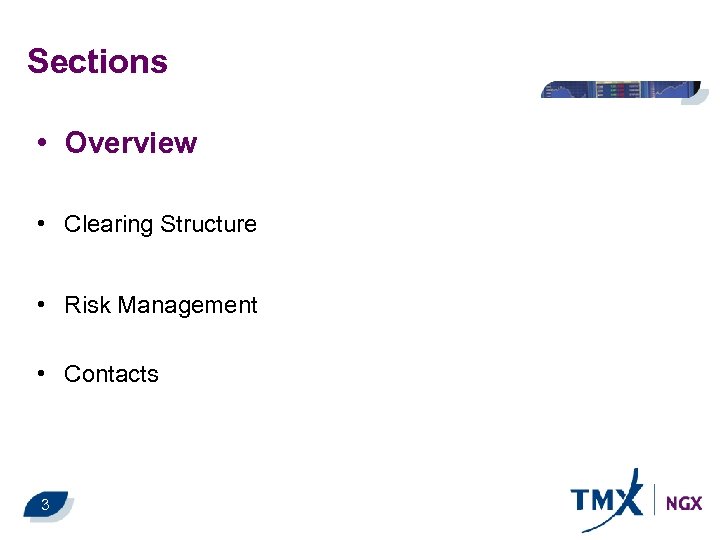 Sections

• Overview

• Clearing Structure

• Risk Management

• Contacts

3

TMX | NGX